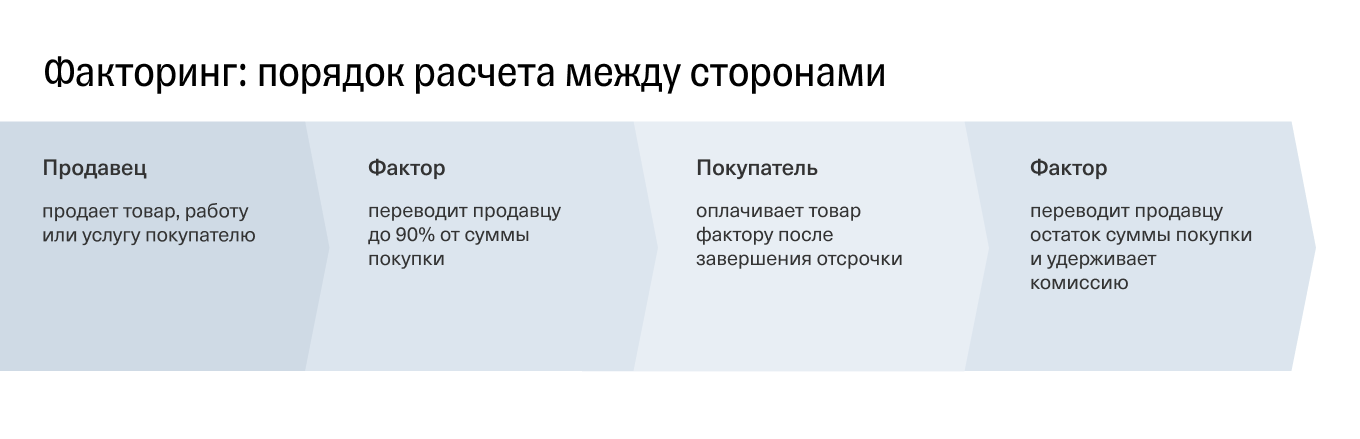 Факторинг: порядок расчета между сторонами

Продавец

продает товар, работу или услугу покупателю

Фактор

переводит продавцу до 90% от суммы покупки

Покупатель

оплачивает товар фактору после завершения отсрочки

Фактор

переводит продавцу остаток суммы покупки и удерживает комиссию